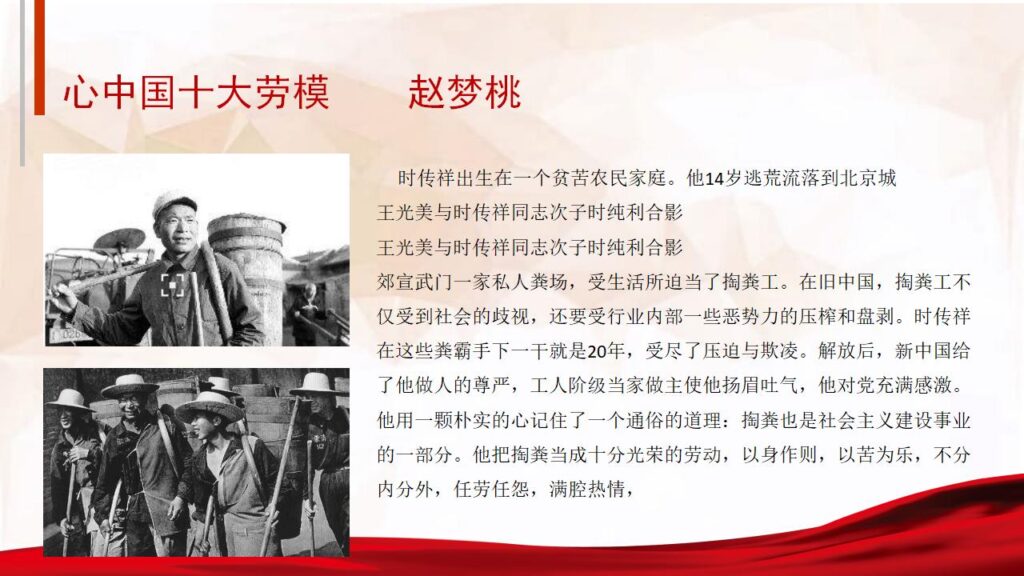 心中国十大劳模　　赵梦桃

时传祥出生在一个贫苦农民家庭。他14岁逃荒流落到北京城
王光美与时传祥同志次子时纯利合影
王光美与时传祥同志次子时纯利合影
郊宣武门一家私人粪场，受生活所迫当了掏粪工。在旧中国，掏粪工不仅受到社会的歧视，还要受行业内部一些恶势力的压榨和盘剥。时传祥在这些粪霸手下一干就是20年，受尽了压迫与欺凌。解放后，新中国给了他做人的尊严，工人阶级当家做主使他扬眉吐气，他对党充满感激。他用一颗朴实的心记住了一个通俗的道理：掏粪也是社会主义建设事业的一部分。他把掏粪当成十分光荣的劳动，以身作则，以苦为乐，不分内分外，任劳任怨，满腔热情，